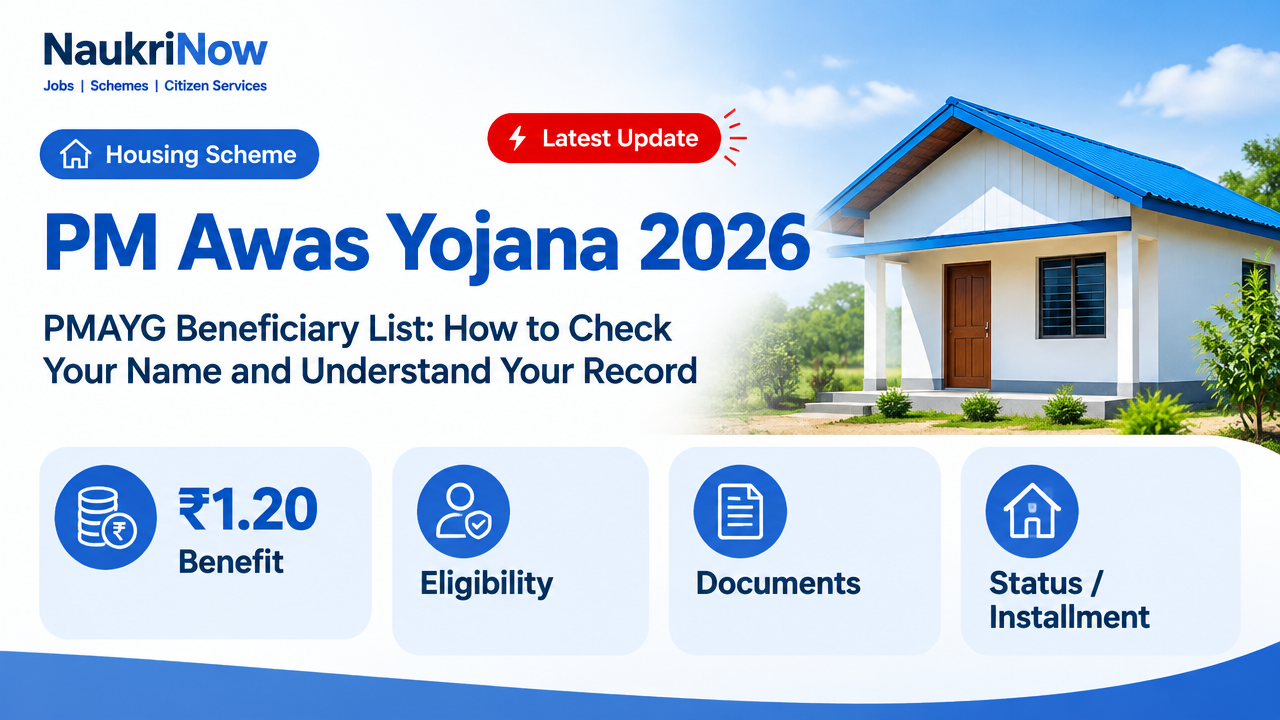 NaukriNow
Jobs | Schemes | Citizen Services

Housing Scheme

Latest Update

PM Awas Yojana 2026

PMAYG Beneficiary List: How to Check Your Name and Understand Your Record

₹1.20
Benefit

Eligibility

Documents

Status / Installment